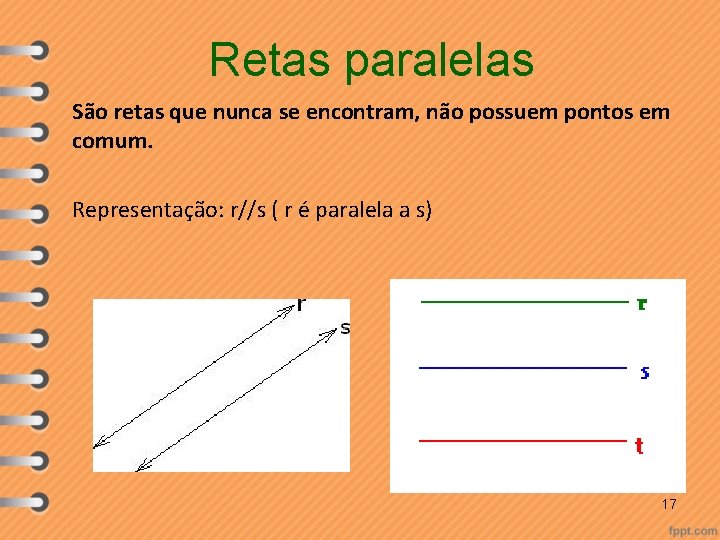 Retas paralelas

São retas que nunca se encontram, não possuem pontos em comum.

Representação: r//s ( r é paralela a s)

r
s

r
s
t

17

fppt.com